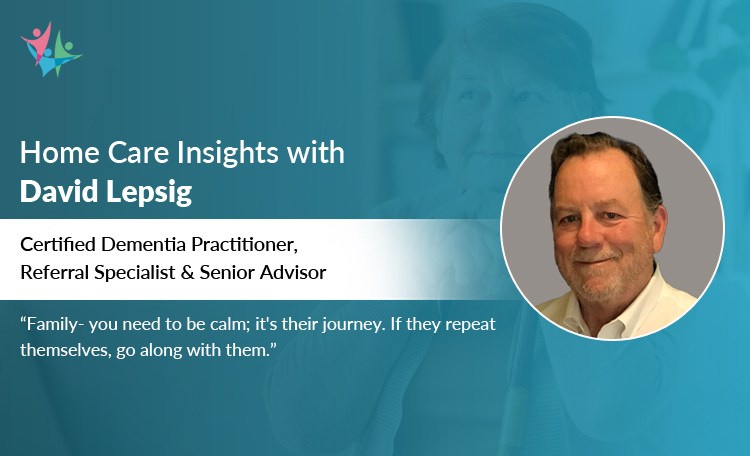 Home Care Insights with
David Lepsig

Certified Dementia Practitioner,
Referral Specialist & Senior Advisor

“Family- you need to be calm; it's their journey. If they repeat themselves, go along with them.”